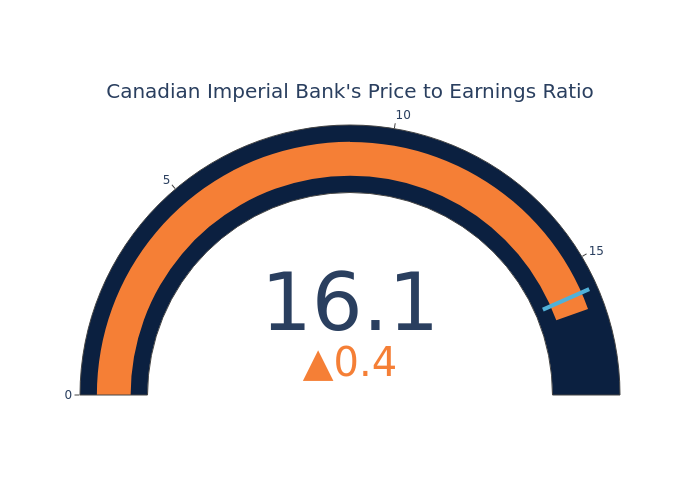 Canadian Imperial Bank's Price to Earnings Ratio

0
5
10
15

16.1
▲0.4